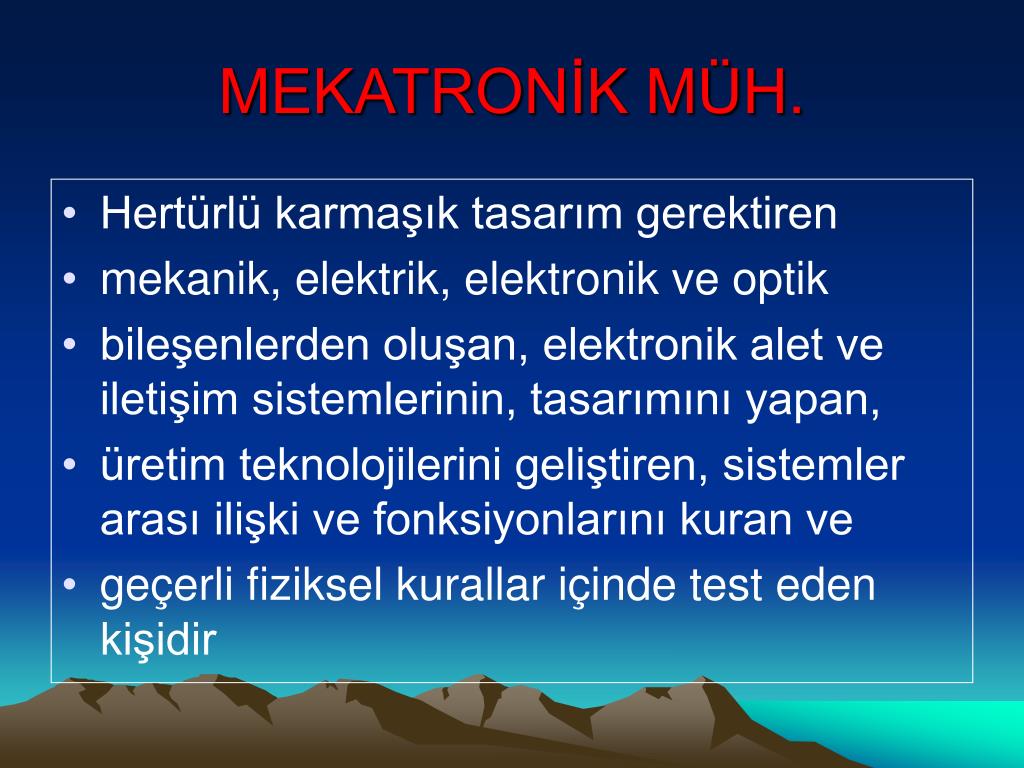 MEKATRONİK MÜH.

• Hertürlü karmaşık tasarım gerektiren
• mekanik, elektrik, elektronik ve optik
• bileşenlerden oluşan, elektronik alet ve iletişim sistemlerinin, tasarımını yapan,
• üretim teknolojilerini geliştiren, sistemler arası ilişki ve fonksiyonlarını kuran ve
• geçerli fiziksel kurallar içinde test eden kişidir